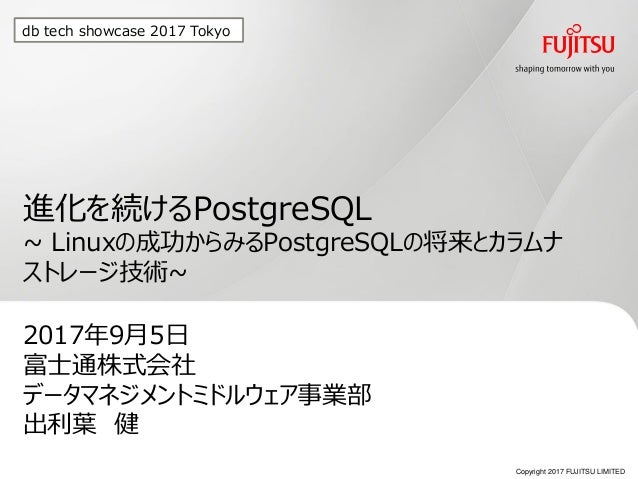 db tech showcase 2017 Tokyo

FUJITSU
shaping tomorrow with you

進化を続けるPostgreSQL
~ Linuxの成功からみるPostgreSQLの将来とカラムナストレージ技術~

2017年9月5日
富士通株式会社
データマネジメントミドルウェア事業部
出利葉　健

Copyright 2017 FUJITSU LIMITED